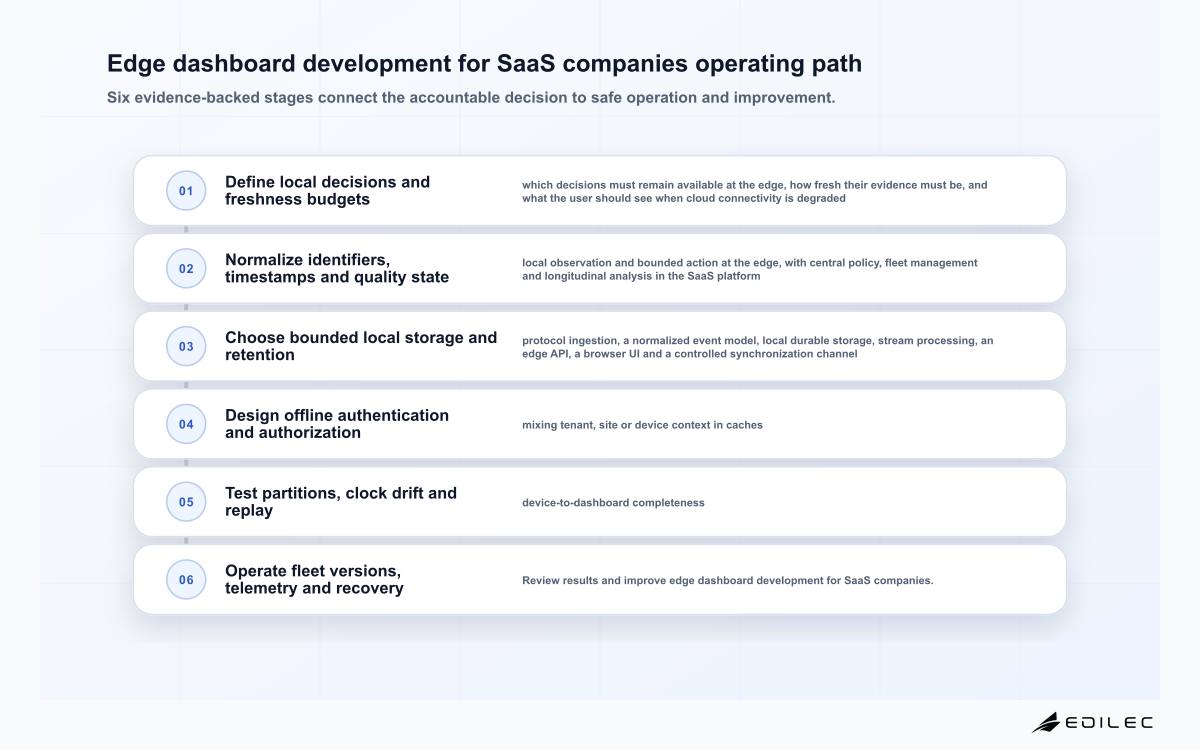 Edge dashboard development for SaaS companies operating path

Six evidence-backed stages connect the accountable decision to safe operation and improvement.

01 Define local decisions and freshness budgets
which decisions must remain available at the edge, how fresh their evidence must be, and what the user should see when cloud connectivity is degraded

02 Normalize identifiers, timestamps and quality state
local observation and bounded action at the edge, with central policy, fleet management and longitudinal analysis in the SaaS platform

03 Choose bounded local storage and retention
protocol ingestion, a normalized event model, local durable storage, stream processing, an edge API, a browser UI and a controlled synchronization channel

04 Design offline authentication and authorization
mixing tenant, site or device context in caches

05 Test partitions, clock drift and replay
device-to-dashboard completeness

06 Operate fleet versions, telemetry and recovery
Review results and improve edge dashboard development for SaaS companies.

EDILEC